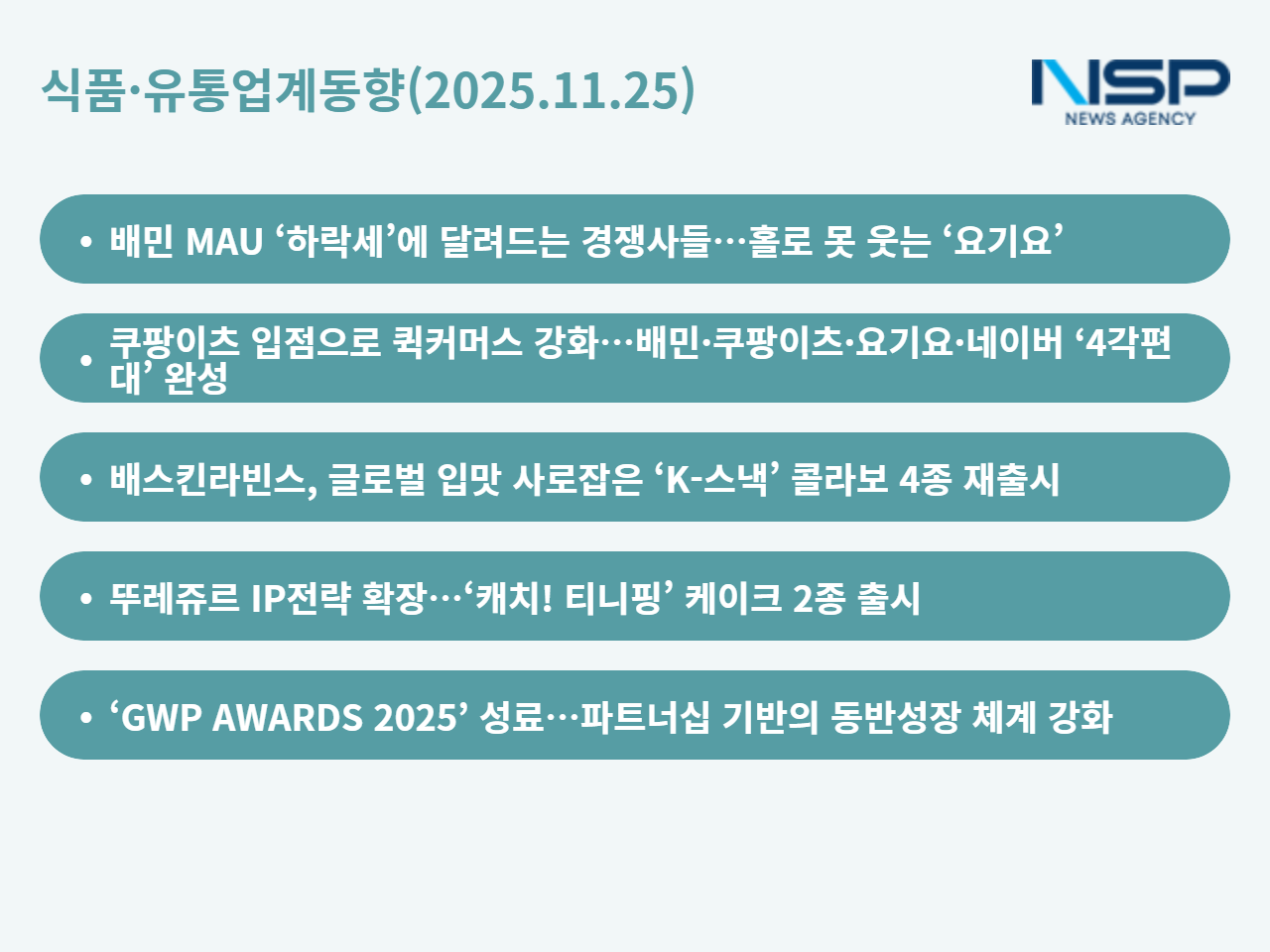 식품·유통업계동향(2025.11.25)

NSP
NEWS AGENCY

• 배민 MAU ‘하락세’에 달려드는 경쟁사들…홀로 못 웃는 ‘요기요’

• 쿠팡이츠 입점으로 퀵커머스 강화…배민·쿠팡이츠·요기요·네이버 ‘4각편대’ 완성

• 배스킨라빈스, 글로벌 입맛 사로잡은 ‘K-스낵’ 콜라보 4종 재출시

• 뚜레쥬르 IP전략 확장…‘캐치! 티니핑’ 케이크 2종 출시

• ‘GWP AWARDS 2025’ 성료…파트너십 기반의 동반성장 체계 강화